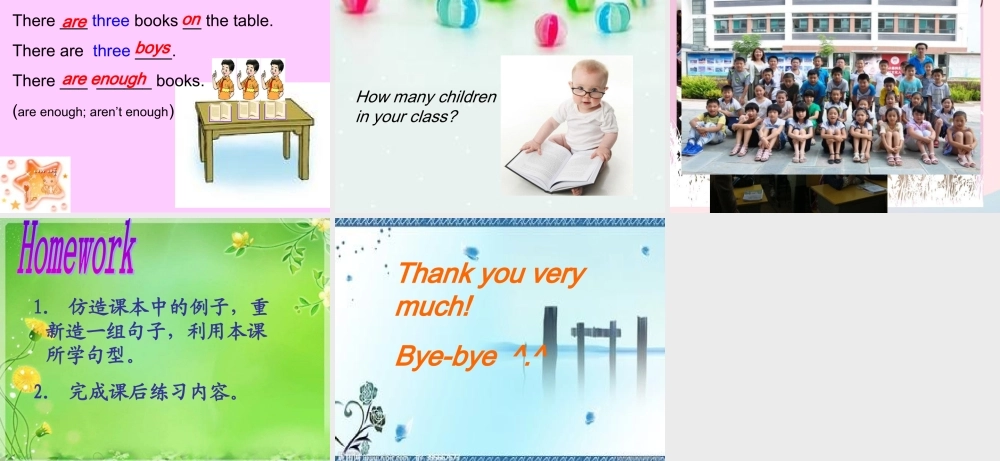 There are three books on the table.

There are three boys.

There are enough books.

(are enough; aren't enough)

How many children in your class?

Homework

1. 仿造课本中的例子，重新造一组句子，利用本课所学句型。

2. 完成课后练习内容。

Thank you very much!

Bye-bye ^.^